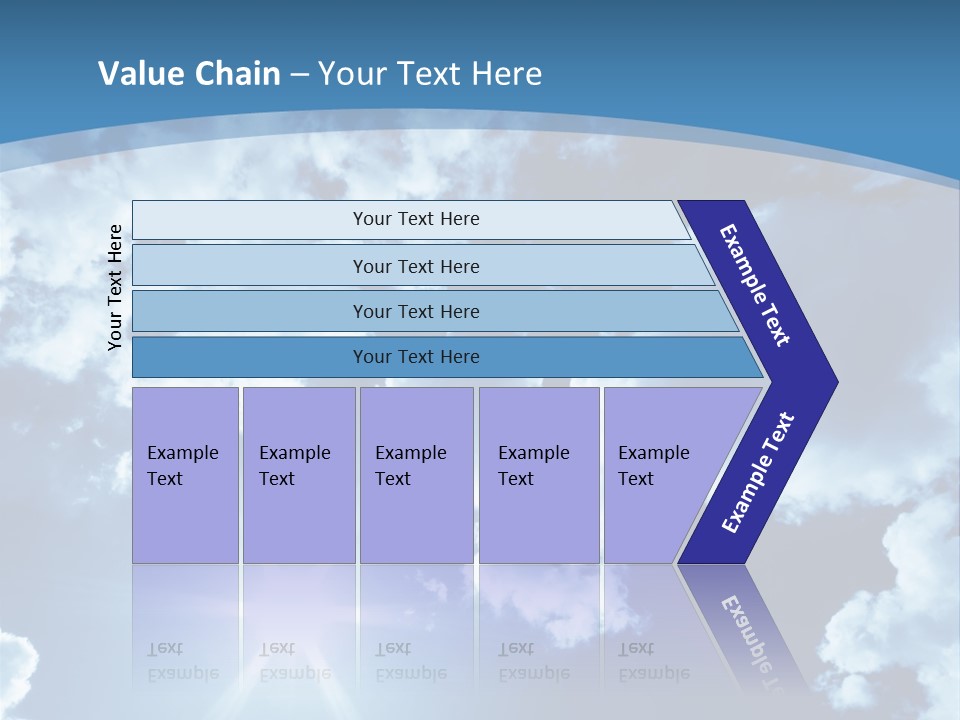 Value Chain – Your Text Here

Your Text Here

Your Text Here

Your Text Here

Your Text Here

Your Text Here

Example Text

Example Text

Example Text

Example Text

Example Text

Example Text

Example Text